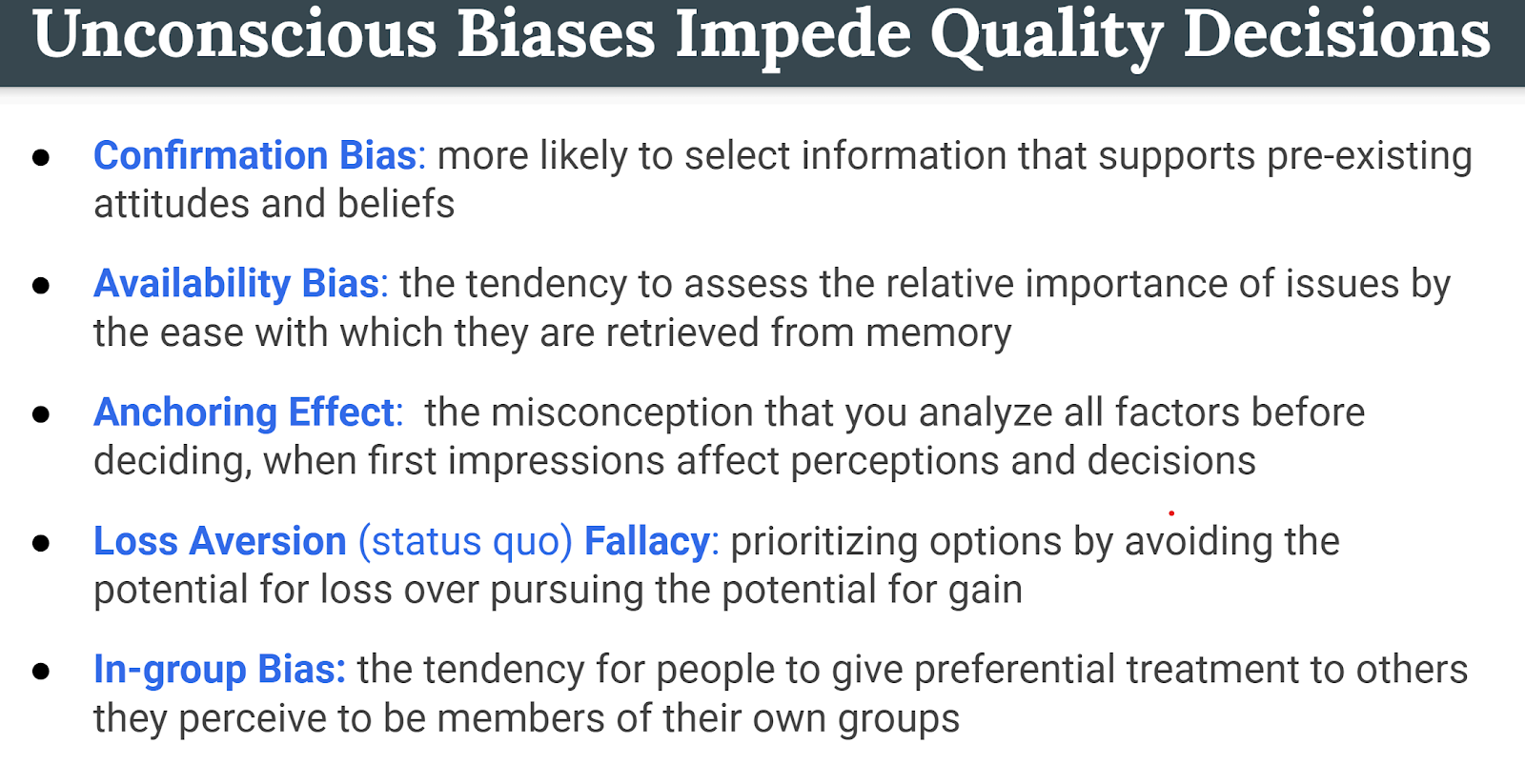 Unconscious Biases Impede Quality Decisions

- Confirmation Bias: more likely to select information that supports pre-existing attitudes and beliefs
- Availability Bias: the tendency to assess the relative importance of issues by the ease with which they are retrieved from memory
- Anchoring Effect: the misconception that you analyze all factors before deciding, when first impressions affect perceptions and decisions
- Loss Aversion (status quo) Fallacy: prioritizing options by avoiding the potential for loss over pursuing the potential for gain
- In-group Bias: the tendency for people to give preferential treatment to others they perceive to be members of their own groups